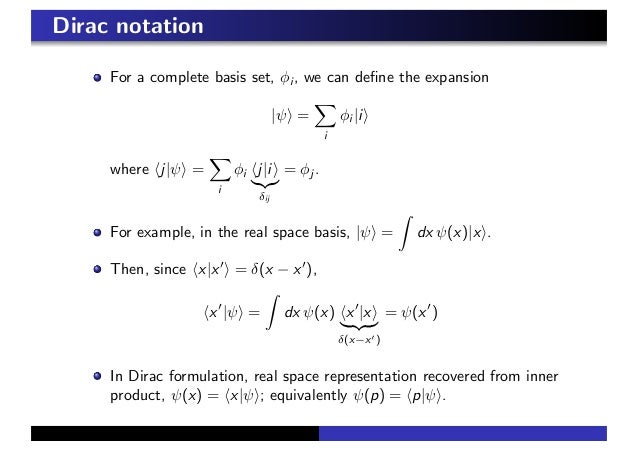 Dirac notation

For a complete basis set, $\phi_i$, we can define the expansion

$$|\psi\rangle = \sum_i \phi_i |i\rangle$$

where $\langle j|\psi\rangle = \sum_i \phi_i \underbrace{\langle j|i\rangle}_{\delta_{ij}} = \phi_j$.

For example, in the real space basis, $|\psi\rangle = \int dx\, \psi(x)|x\rangle$.

Then, since $\langle x|x'\rangle = \delta(x - x')$,

$$\langle x'|\psi\rangle = \int dx\, \psi(x) \underbrace{\langle x'|x\rangle}_{\delta(x-x')} = \psi(x')$$

In Dirac formulation, real space representation recovered from inner product, $\psi(x) = \langle x|\psi\rangle$; equivalently $\psi(p) = \langle p|\psi\rangle$.